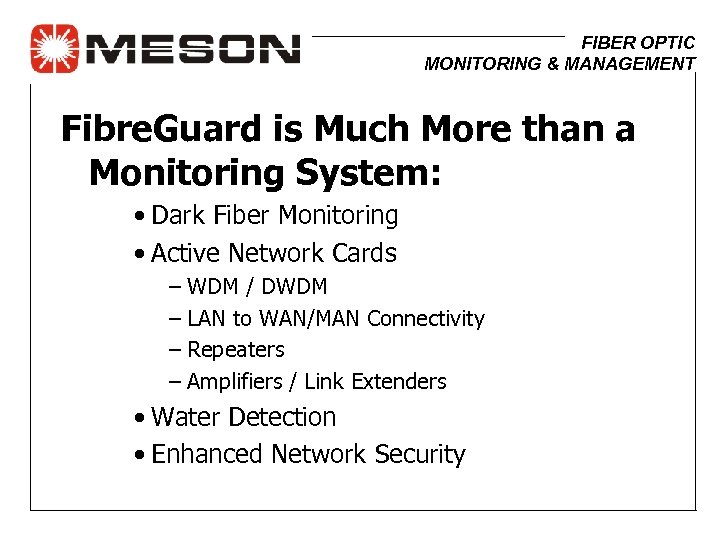 MESON

FIBER OPTIC
MONITORING & MANAGEMENT

FibreGuard is Much More than a Monitoring System:

• Dark Fiber Monitoring
• Active Network Cards
– WDM / DWDM
– LAN to WAN/MAN Connectivity
– Repeaters
– Amplifiers / Link Extenders
• Water Detection
• Enhanced Network Security